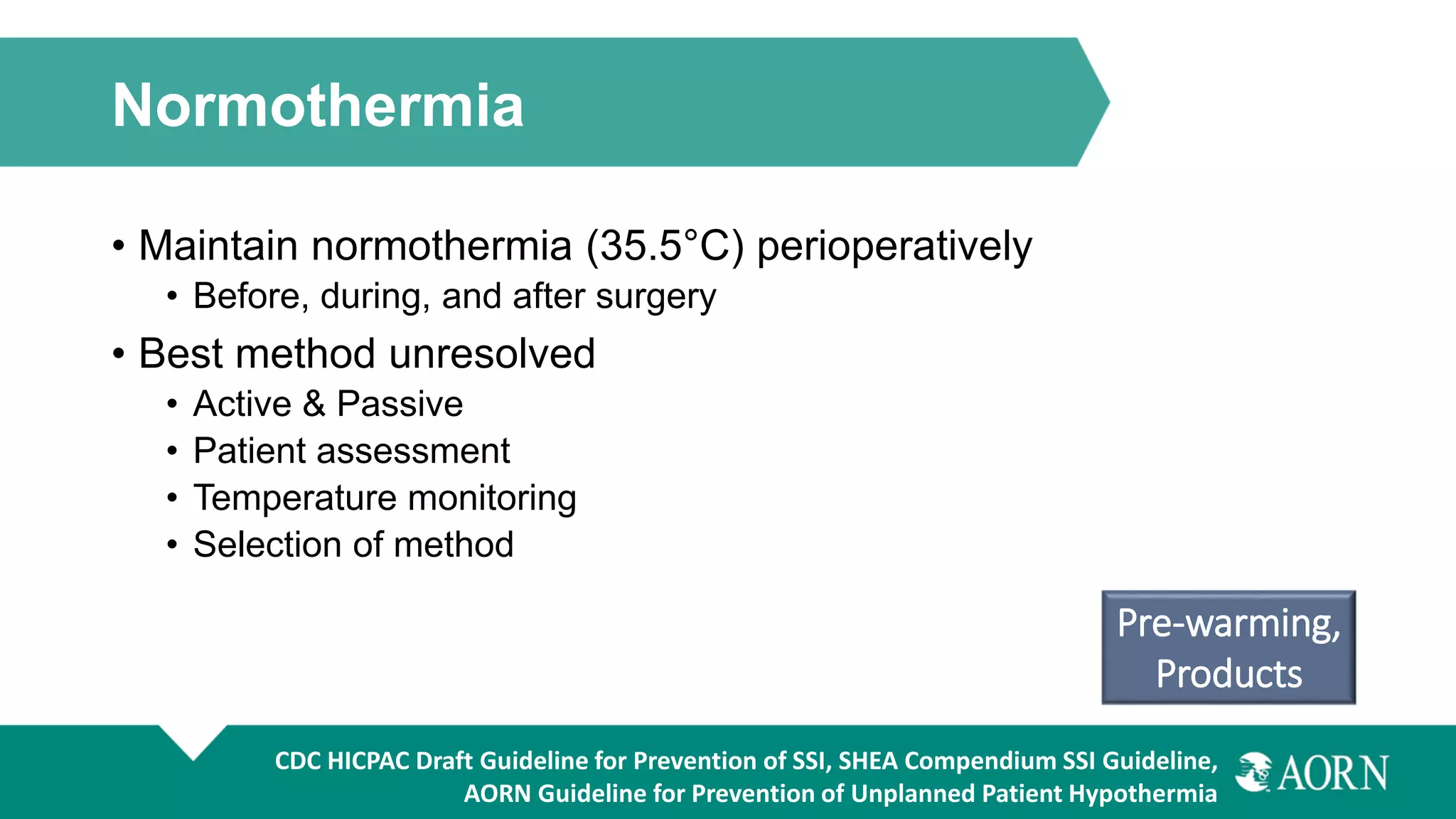 Normothermia

• Maintain normothermia (35.5°C) perioperatively
  • Before, during, and after surgery
• Best method unresolved
  • Active & Passive
  • Patient assessment
  • Temperature monitoring
  • Selection of method

Pre-warming, Products

CDC HICPAC Draft Guideline for Prevention of SSI, SHEA Compendium SSI Guideline, AORN Guideline for Prevention of Unplanned Patient Hypothermia

AORN